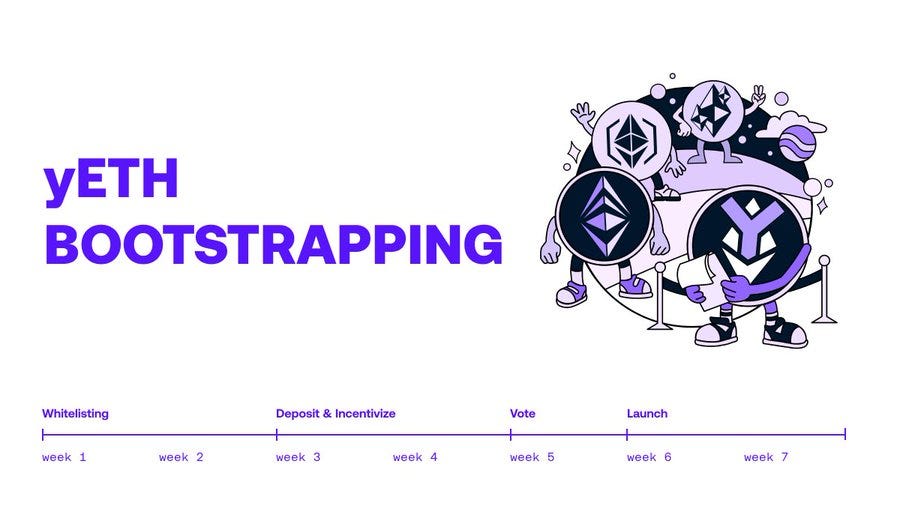 yETH
BOOTSTRAPPING

Whitelisting
Deposit & Incentivize
Vote
Launch

week 1
week 2
week 3
week 4
week 5
week 6
week 7